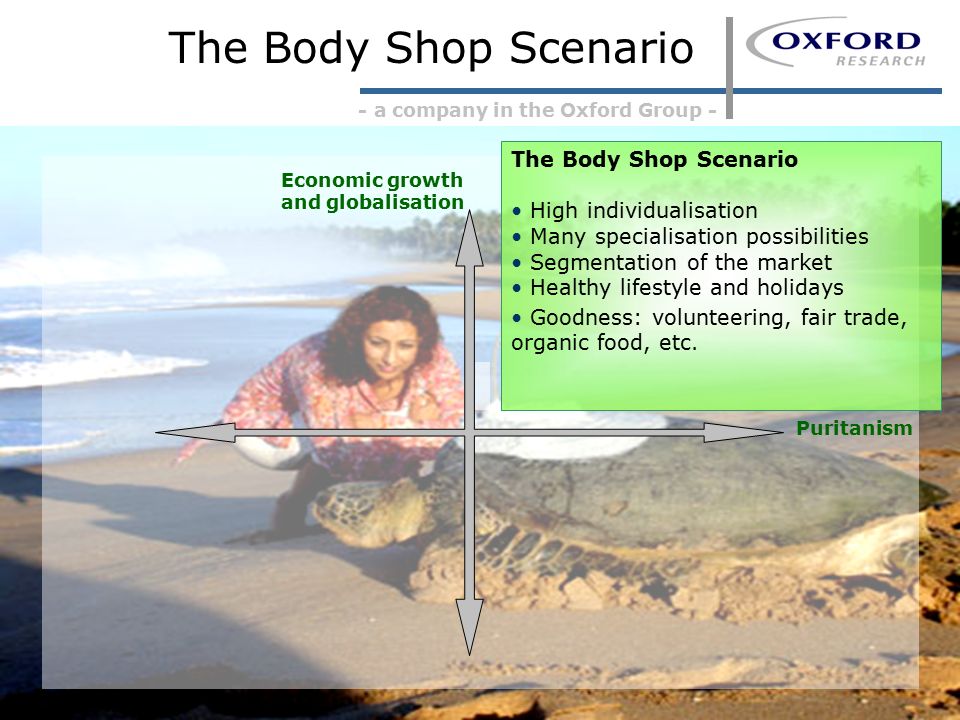 The Body Shop Scenario

OXFORD RESEARCH

- a company in the Oxford Group -

Economic growth and globalisation

The Body Shop Scenario

• High individualisation
• Many specialisation possibilities
• Segmentation of the market
• Healthy lifestyle and holidays
• Goodness: volunteering, fair trade, organic food, etc.

Puritanism